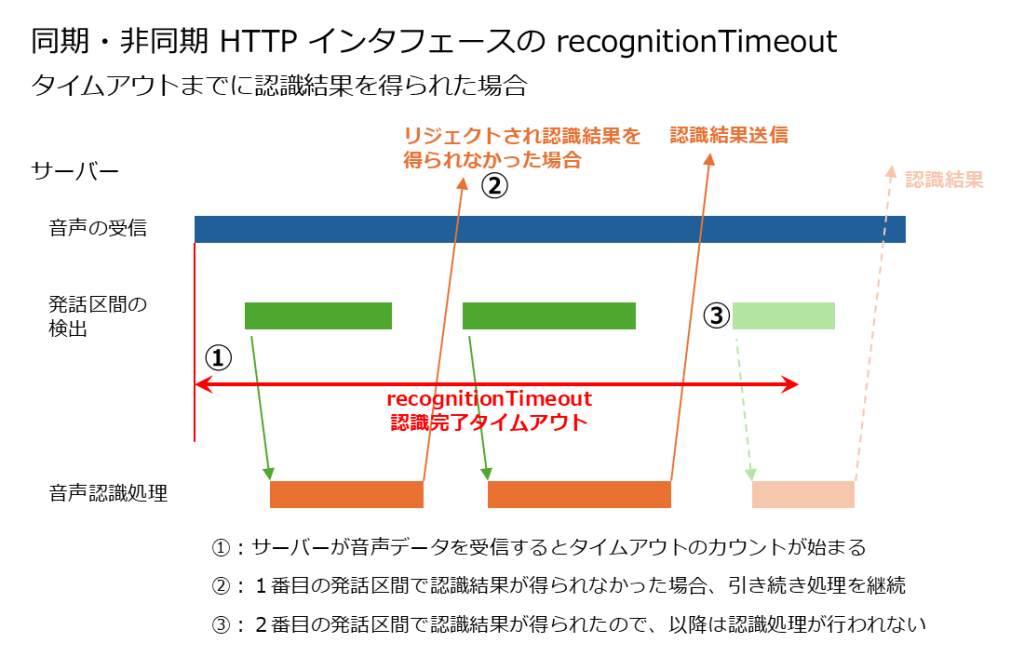 同期・非同期 HTTP インタフェースの recognitionTimeout
タイムアウトまでに認識結果を得られた場合

リジェクトされ認識結果を得られなかった場合

②

認識結果送信

認識結果

サーバー

音声の受信

発話区間の検出

③

①

recognitionTimeout
認識完了タイムアウト

音声認識処理

①：サーバーが音声データを受信するとタイムアウトのカウントが始まる

②：１番目の発話区間で認識結果が得られなかった場合、引き続き処理を継続

③：２番目の発話区間で認識結果が得られたので、以降は認識処理が行われない